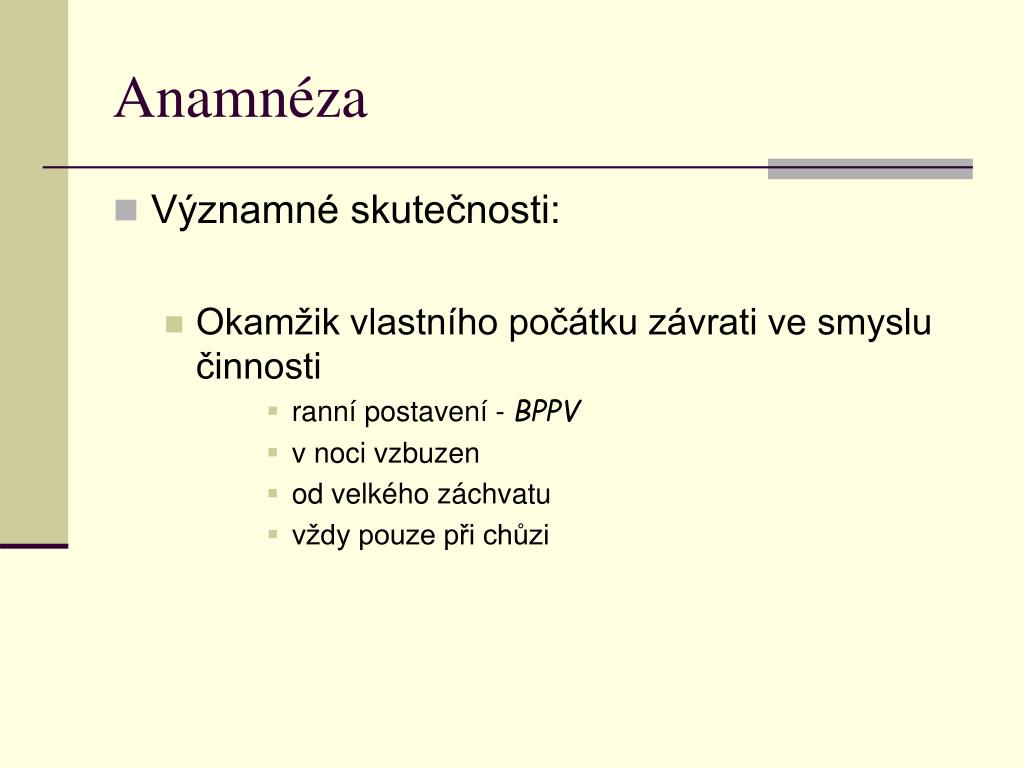 Anamnéza

Významné skutečnosti:

Okamžik vlastního počátku závrati ve smyslu činnosti

ranní postavení - BPPV
v noci vzbuzen
od velkého záchvatu
vždy pouze při chůzi